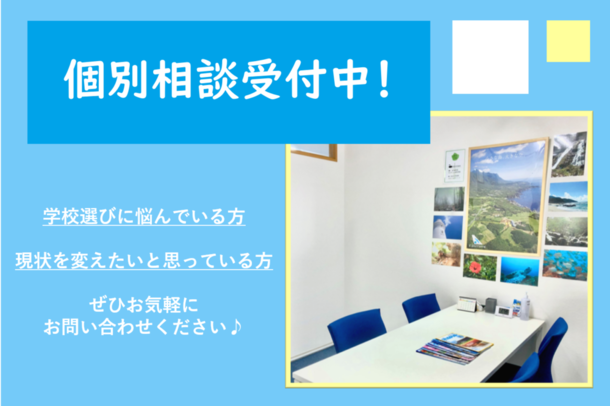 個別相談受付中！

学校選びに悩んでいる方

現状を変えたいと思っている方

ぜひお気軽に
お問い合わせください♪